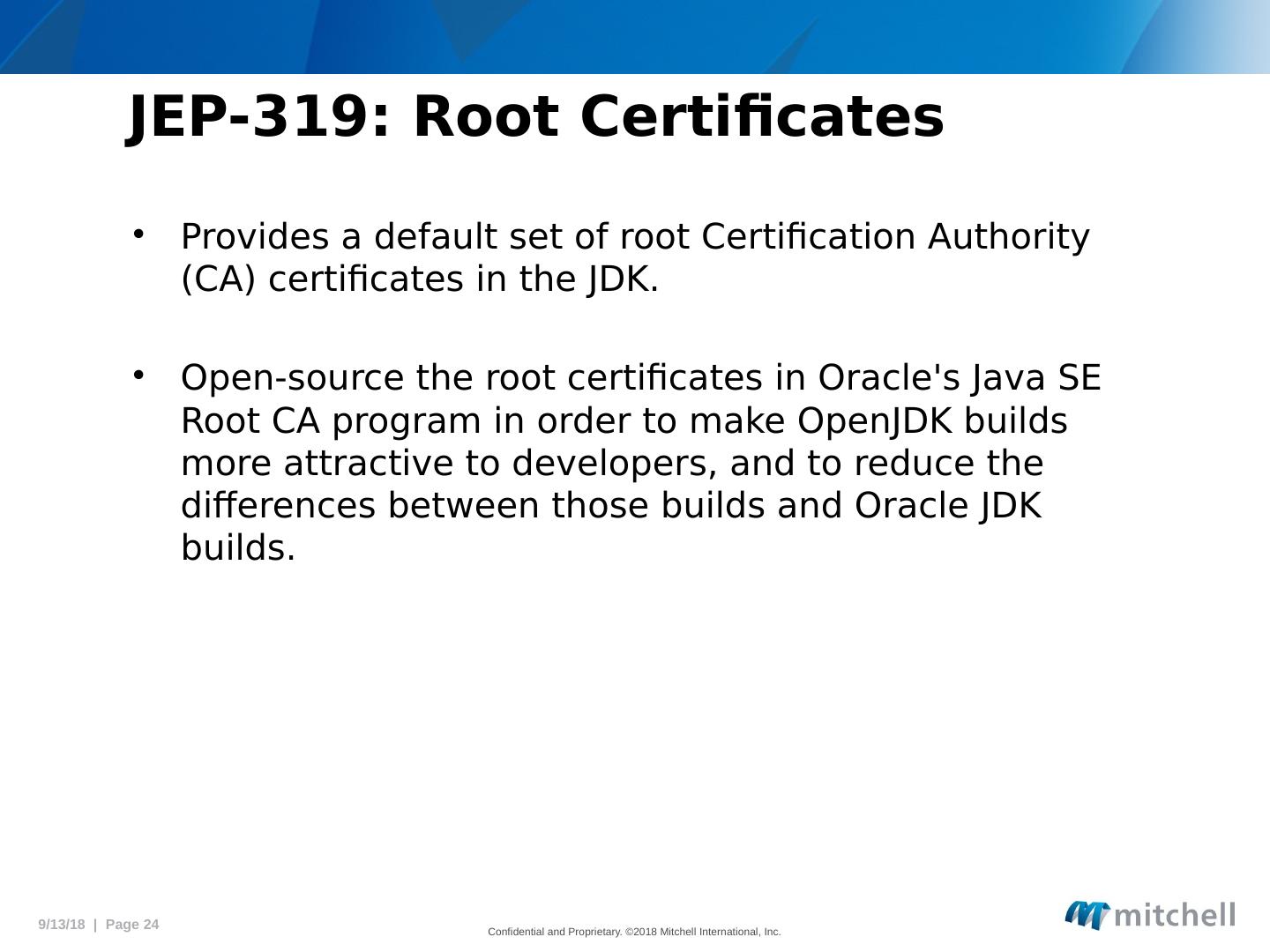 JEP-319: Root Certificates

• Provides a default set of root Certification Authority (CA) certificates in the JDK.

• Open-source the root certificates in Oracle's Java SE Root CA program in order to make OpenJDK builds more attractive to developers, and to reduce the differences between those builds and Oracle JDK builds.

9/13/18 | Page 24

Confidential and Proprietary. ©2018 Mitchell International, Inc.

mitchell